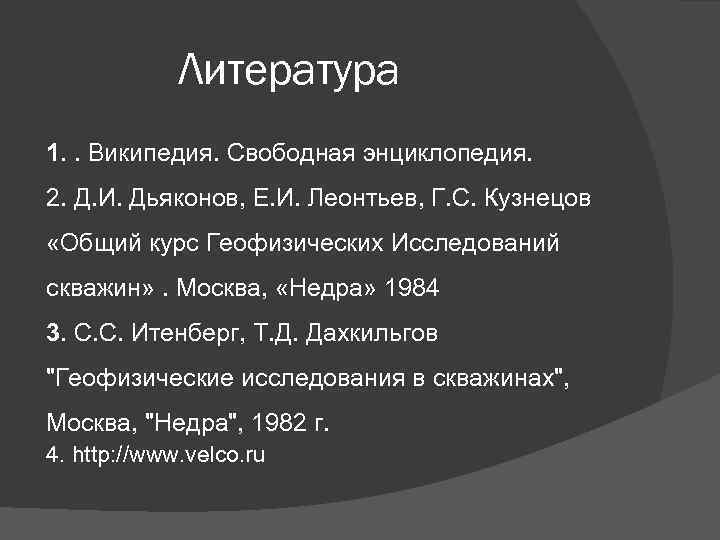 Литература

1. . Википедия. Свободная энциклопедия.

2. Д.И. Дьяконов, Е.И. Леонтьев, Г.С. Кузнецов «Общий курс Геофизических Исследований скважин» . Москва, «Недра» 1984

3. С.С. Итенберг, Т.Д. Дахкильгов "Геофизические исследования в скважинах", Москва, "Недра", 1982 г.

4. http://www.velco.ru